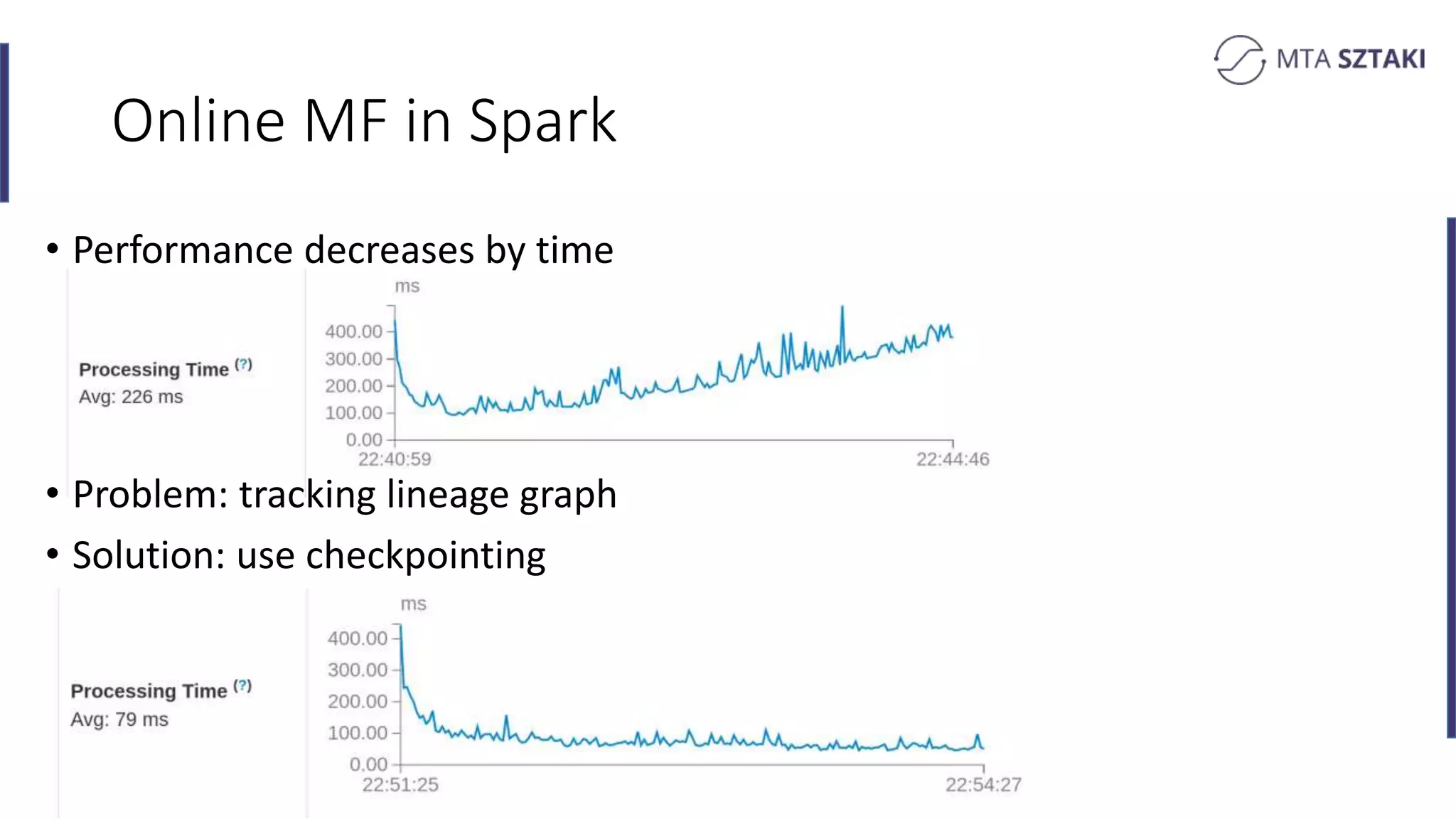 MTA SZTAKI

Online MF in Spark

• Performance decreases by time

Processing Time (?)
Avg: 226 ms

ms
400.00
300.00
200.00
100.00
0.00
22:40:59
22:44:46

• Problem: tracking lineage graph
• Solution: use checkpointing

Processing Time (?)
Avg: 79 ms

ms
400.00
300.00
200.00
100.00
0.00
22:51:25
22:54:27